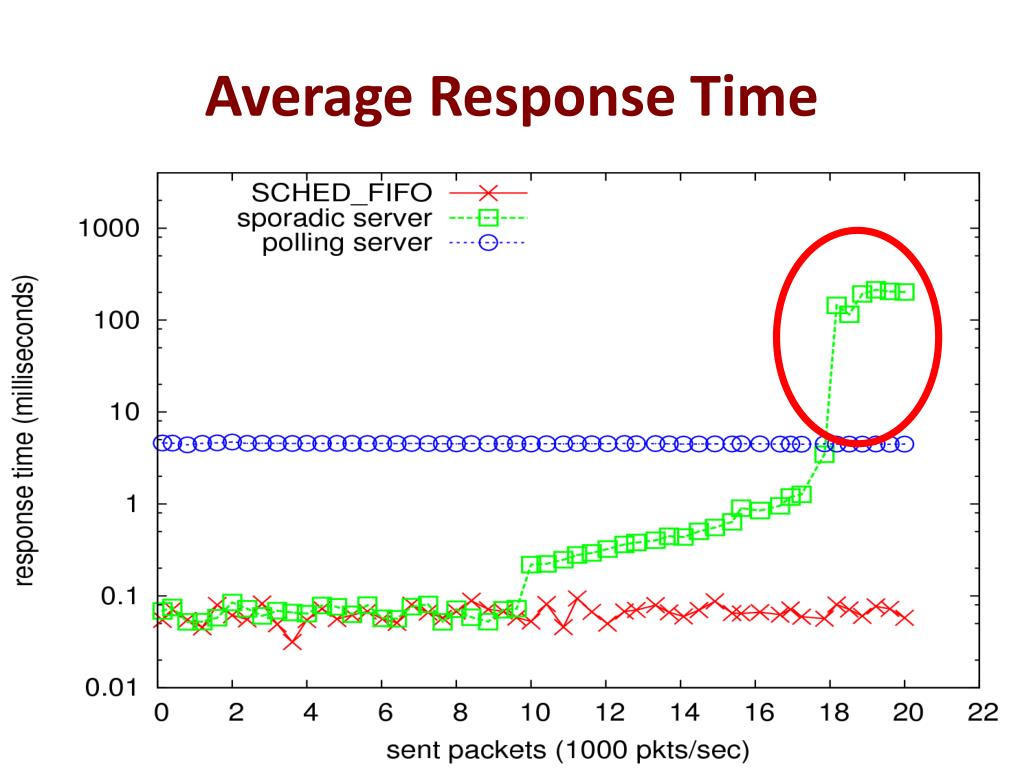 Average Response Time

SCHED_FIFO
sporadic server
polling server

response time (milliseconds)

1000
100
10
1
0.1
0.01

0 2 4 6 8 10 12 14 16 18 20 22

sent packets (1000 pkts/sec)